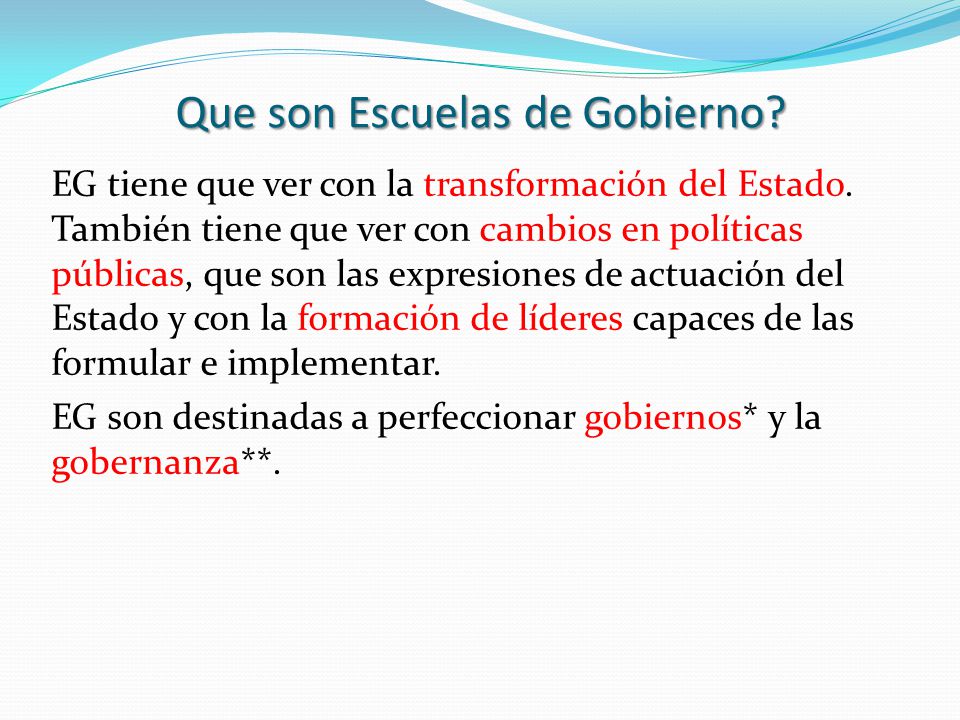 Que son Escuelas de Gobierno?

EG tiene que ver con la transformación del Estado. También tiene que ver con cambios en políticas públicas, que son las expresiones de actuación del Estado y con la formación de líderes capaces de las formular e implementar.

EG son destinadas a perfeccionar gobiernos* y la gobernanza**.